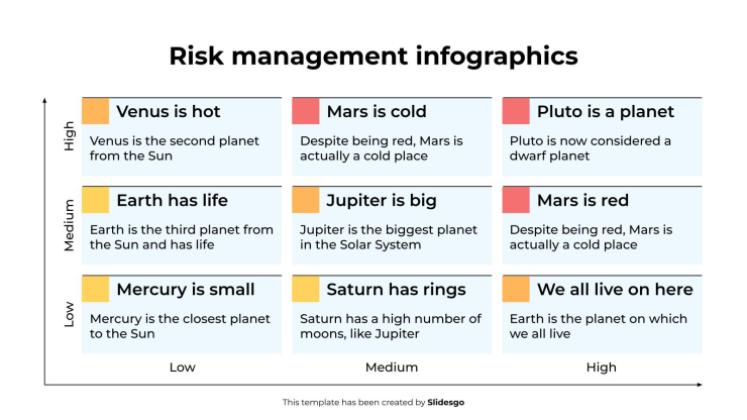 Risk management infographics

High

Venus is hot

Venus is the second planet from the Sun

Mars is cold

Despite being red, Mars is actually a cold place

Pluto is a planet

Pluto is now considered a dwarf planet

Medium

Earth has life

Earth is the third planet from the Sun and has life

Jupiter is big

Jupiter is the biggest planet in the Solar System

Mars is red

Despite being red, Mars is actually a cold place

Low

Mercury is small

Mercury is the closest planet to the Sun

Saturn has rings

Saturn has a high number of moons, like Jupiter

We all live on here

Earth is the planet on which we all live

Low

Medium

High

This template has been created by Slidesgo